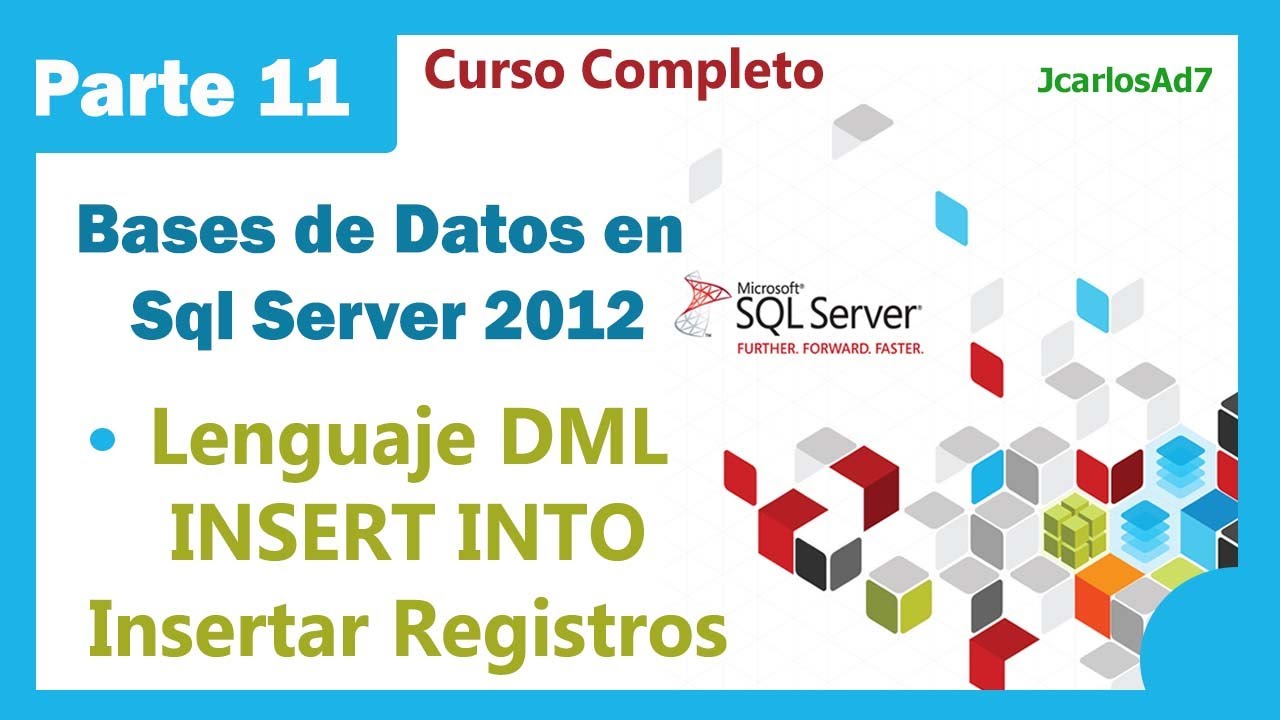 Parte 11

Curso Completo

JcarlosAd7

Bases de Datos en Sql Server 2012

Microsoft® SQL Server®
FURTHER. FORWARD. FASTER.

• Lenguaje DML INSERT INTO Insertar Registros